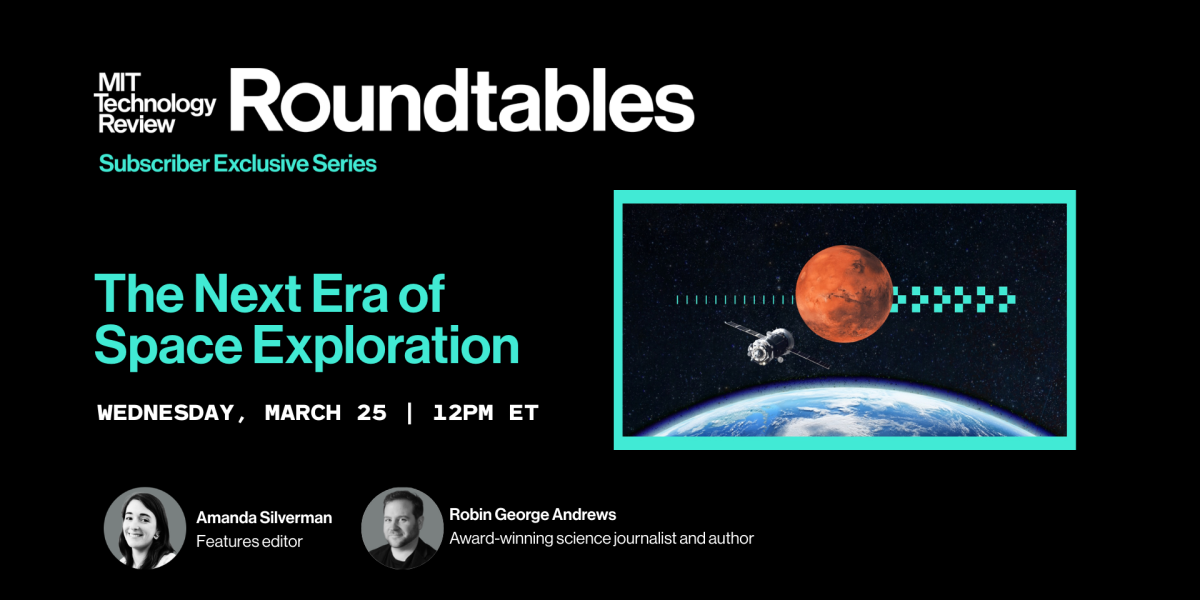 MIT Technology Review Roundtables

Subscriber Exclusive Series

The Next Era of Space Exploration

WEDNESDAY, MARCH 25 | 12PM ET

Amanda Silverman
Features editor

Robin George Andrews
Award-winning science journalist and author